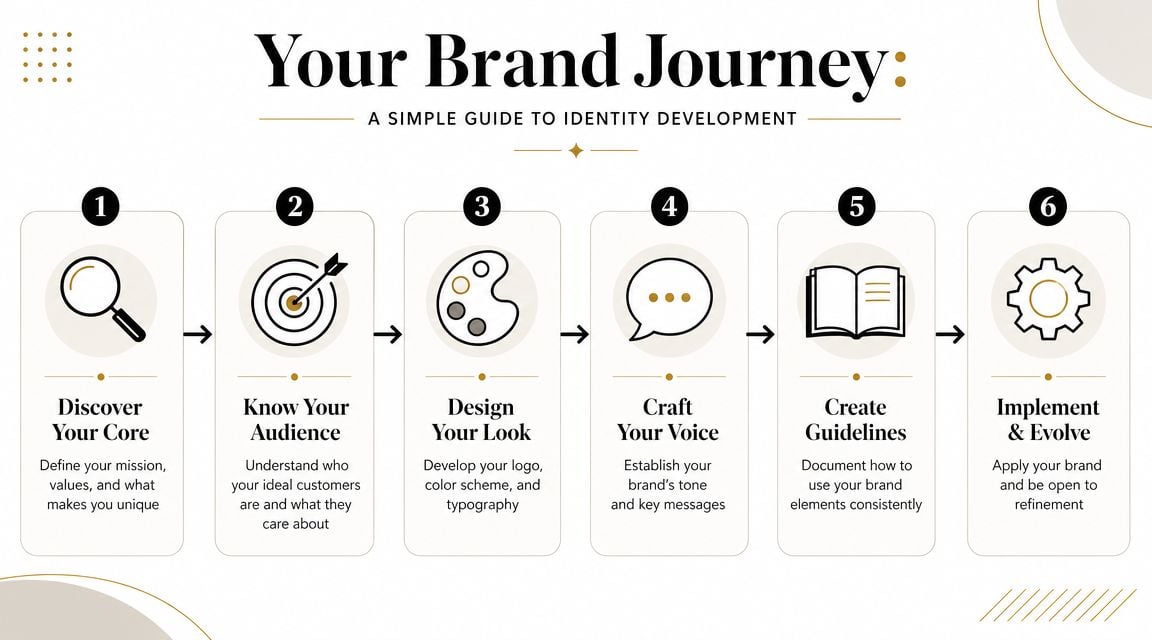 Your Brand Journey:

A SIMPLE GUIDE TO IDENTITY DEVELOPMENT

1

Discover Your Core

Define your mission, values, and what makes you unique

2

Know Your Audience

Understand who your ideal customers are and what they care about

3

Design Your Look

Develop your logo, color scheme, and typography

4

Craft Your Voice

Establish your brand's tone and key messages

5

Create Guidelines

Document how to use your brand elements consistently

6

Implement & Evolve

Apply your brand and be open to refinement